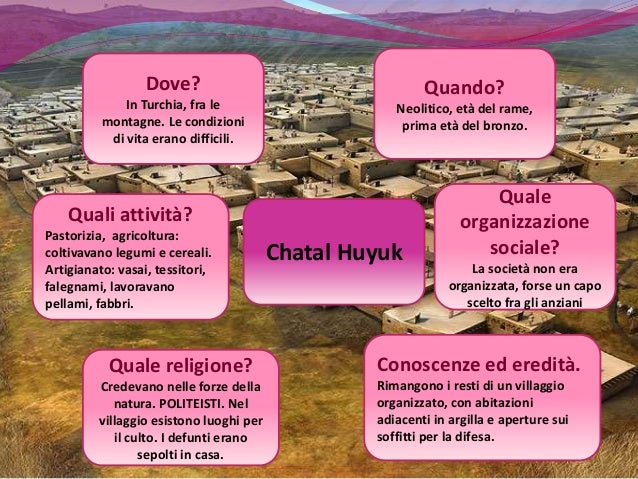 Dove?
In Turchia, fra le montagne. Le condizioni di vita erano difficili.

Quando?
Neolitico, età del rame, prima età del bronzo.

Quali attività?
Pastorizia, agricoltura: coltivavano legumi e cereali. Artigianato: vasai, tessitori, falegnami, lavoravano pellami, fabbri.

Chatal Huyuk

Quale organizzazione sociale?
La società non era organizzata, forse un capo scelto fra gli anziani

Quale religione?
Credevano nelle forze della natura. POLITEISTI. Nel villaggio esistono luoghi per il culto. I defunti erano sepolti in casa.

Conoscenze ed eredità.
Rimangono i resti di un villaggio organizzato, con abitazioni adiacenti in argilla e aperture sui soffitti per la difesa.